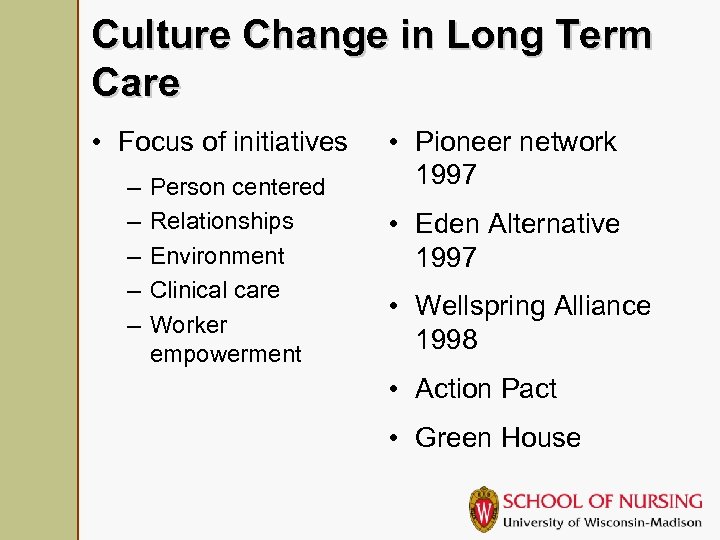 Culture Change in Long Term Care

• Focus of initiatives
– Person centered
– Relationships
– Environment
– Clinical care
– Worker empowerment

• Pioneer network 1997
• Eden Alternative 1997
• Wellspring Alliance 1998
• Action Pact
• Green House

W
SCHOOL OF NURSING
University of Wisconsin-Madison